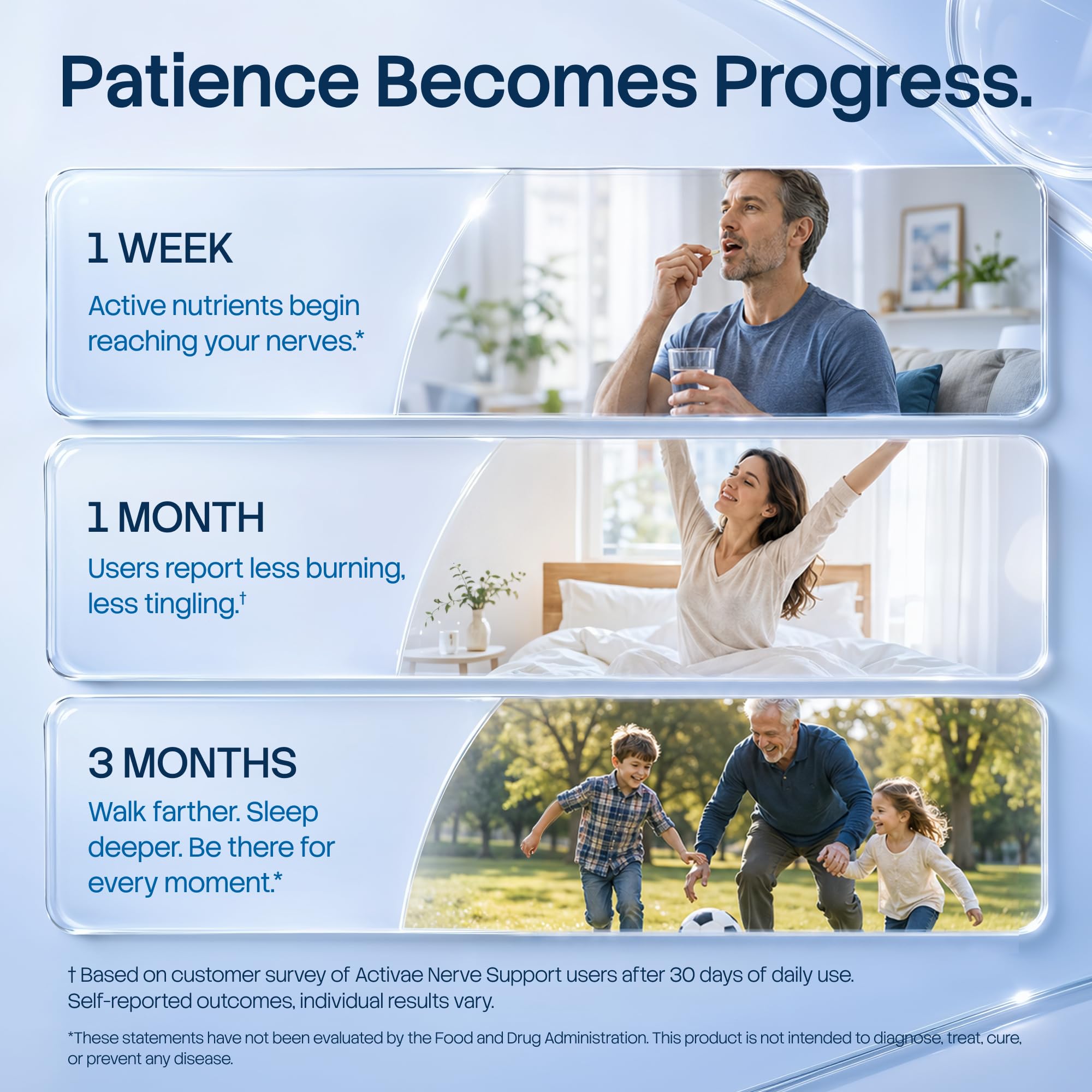 Patience Becomes Progress.

1 WEEK

Active nutrients begin reaching your nerves.*

1 MONTH

Users report less burning, less tingling.†

3 MONTHS

Walk farther. Sleep deeper. Be there for every moment.*

† Based on customer survey of Activae Nerve Support users after 30 days of daily use. Self-reported outcomes, individual results vary.

*These statements have not been evaluated by the Food and Drug Administration. This product is not intended to diagnose, treat, cure, or prevent any disease.